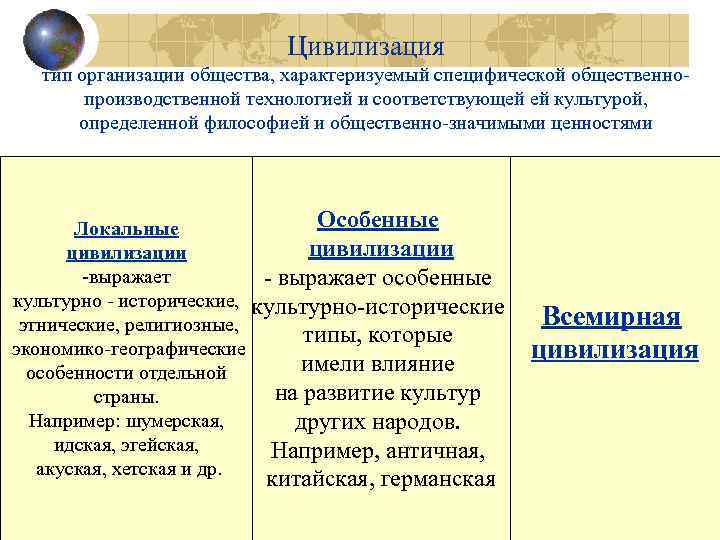 Цивилизация
тип организации общества, характеризуемый специфической общественно-производственной технологией и соответствующей ей культурой, определенной философией и общественно-значимыми ценностями

| Локальные цивилизации -выражает культурно - исторические, этнические, религиозные, экономико-географические особенности отдельной страны. Например: шумерская, идская, эгейская, акуская, хетская и др. | Особенные цивилизации - выражает особенные культурно-исторические типы, которые имели влияние на развитие культур других народов. Например, античная, китайская, германская | Всемирная цивилизация |
|---|---|---|